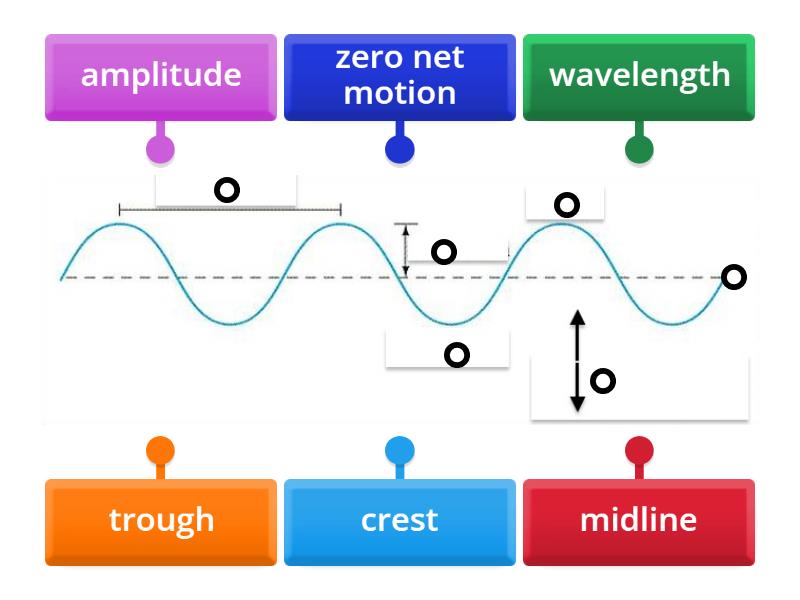 amplitude

zero net motion

wavelength

trough

crest

midline